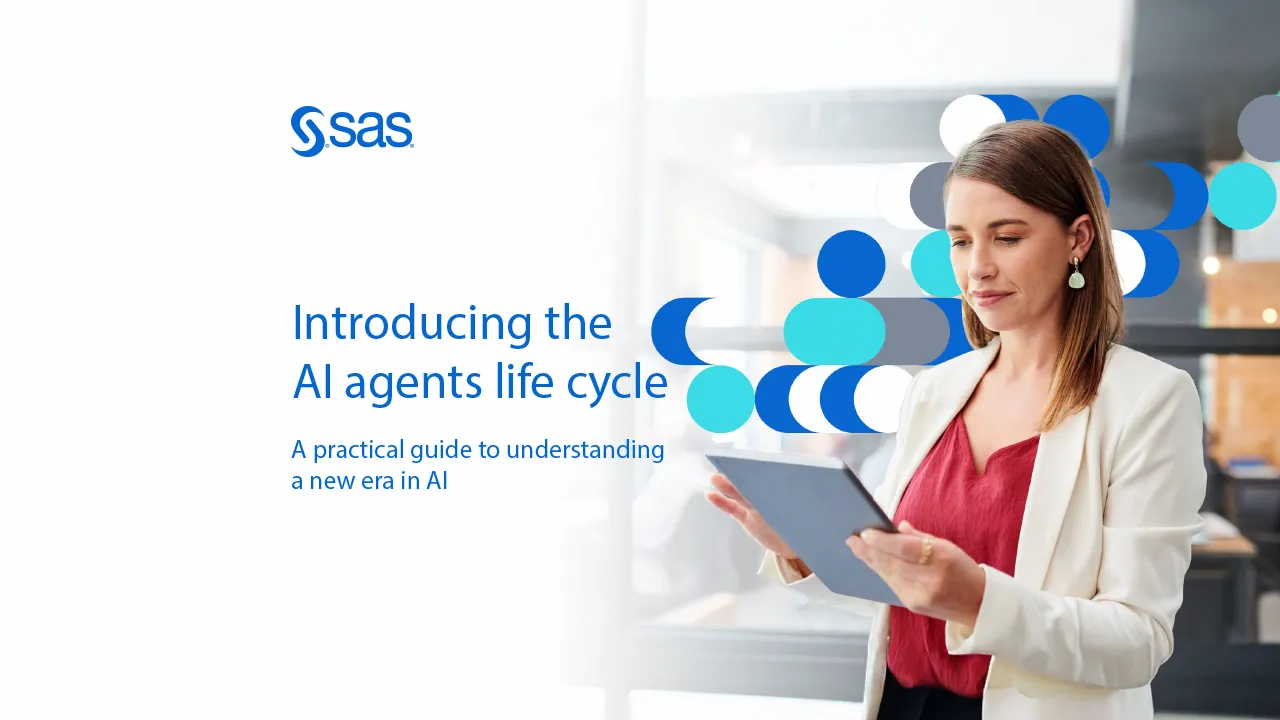 sas

Introducing the AI agents life cycle

A practical guide to understanding a new era in AI